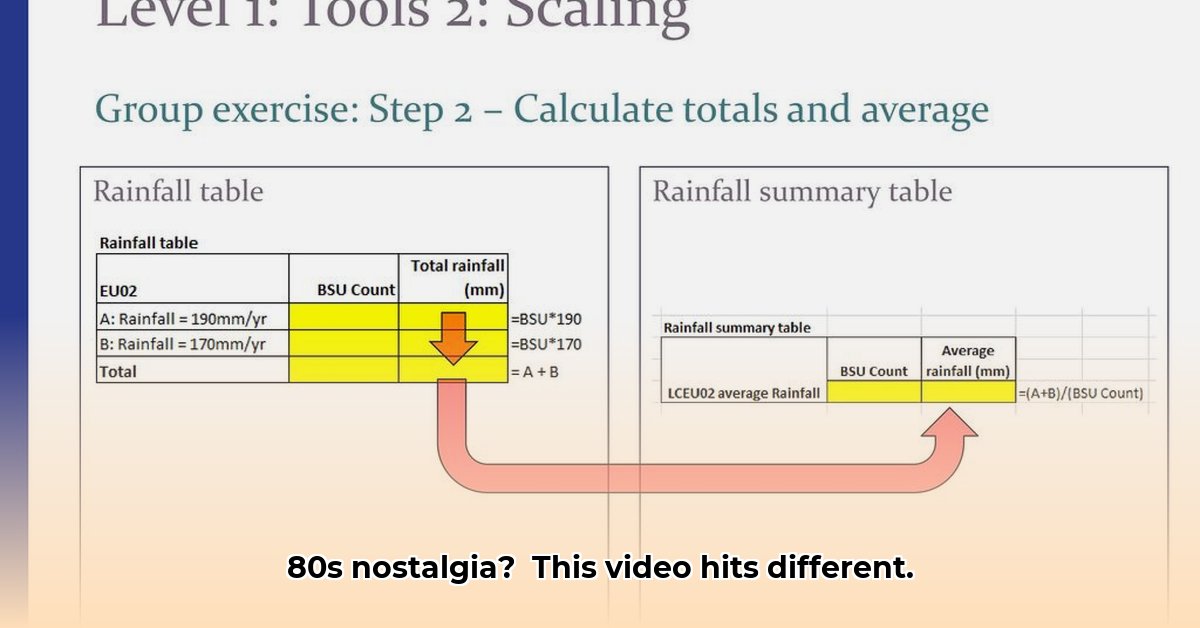 Level 1: Tools 2: Scaling

Group exercise: Step 2 – Calculate totals and average

Rainfall table

Rainfall table

| EU02 | BSU Count | Total rainfall (mm) | |
|---|---|---|---|
| A: Rainfall = 190mm/yr | | | =BSU*190 |
| B: Rainfall = 170mm/yr | | | =BSU*170 |
| Total | | | = A + B |

Rainfall summary table

Rainfall summary table

| | BSU Count | Average rainfall (mm) | |
|---|---|---|---|
| LCEU02 average Rainfall | | | =(A+B)/(BSU Count) |

80s nostalgia? This video hits different.